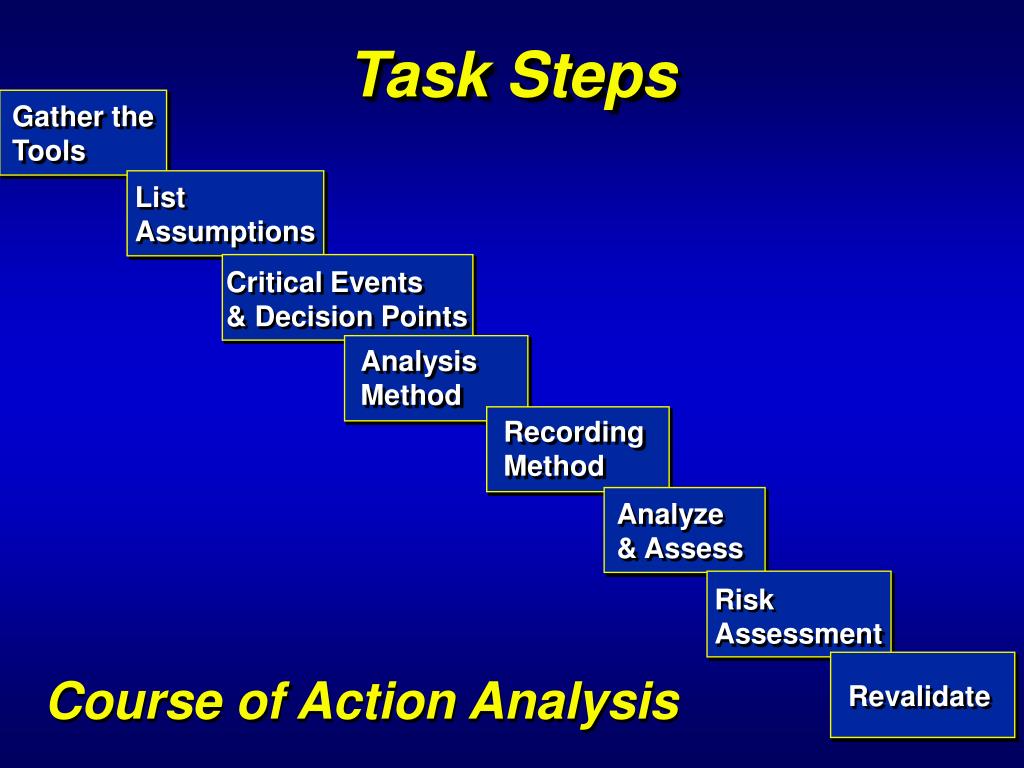 Task Steps

Gather the Tools

List Assumptions

Critical Events & Decision Points

Analysis Method

Recording Method

Analyze & Assess

Risk Assessment

Revalidate

Course of Action Analysis